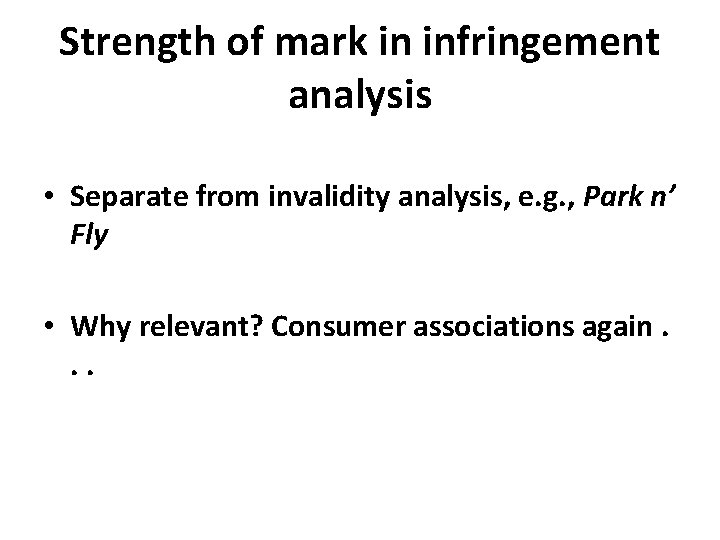 Strength of mark in infringement analysis

• Separate from invalidity analysis, e.g., Park n' Fly

• Why relevant? Consumer associations again . . .